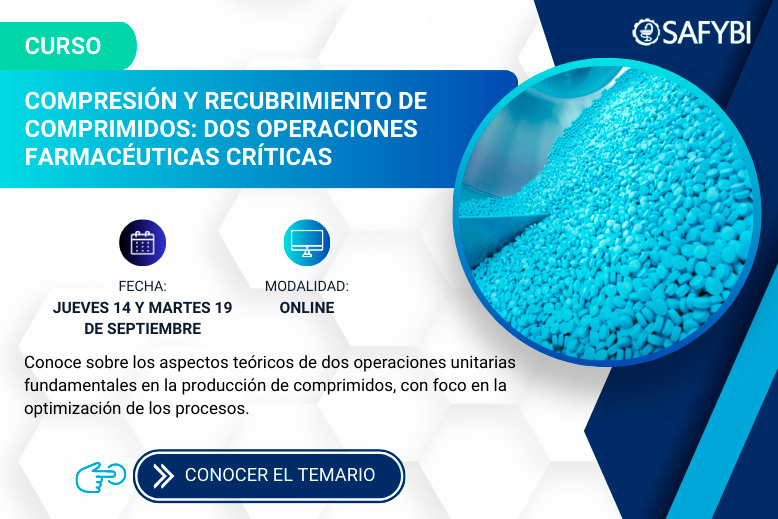 CURSO

SAFYBI

COMPRESIÓN Y RECUBRIMIENTO DE COMPRIMIDOS: DOS OPERACIONES FARMACÉUTICAS CRÍTICAS

FECHA:
JUEVES 14 Y MARTES 19 DE SEPTIEMBRE

MODALIDAD:
ONLINE

Conoce sobre los aspectos teóricos de dos operaciones unitarias fundamentales en la producción de comprimidos, con foco en la optimización de los procesos.

CONOCER EL TEMARIO